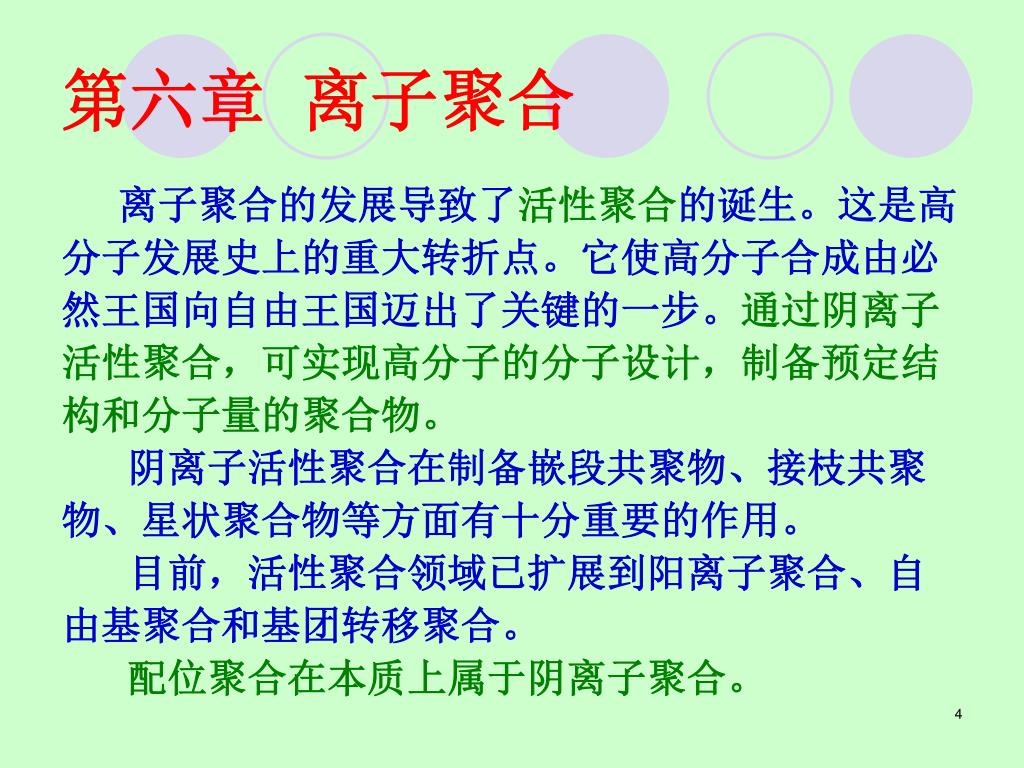 第六章 离子聚合

离子聚合的发展导致了活性聚合的诞生。这是高分子发展史上的重大转折点。它使高分子合成由必然王国向自由王国迈出了关键的一步。通过阴离子活性聚合，可实现高分子的分子设计，制备预定结构和分子量的聚合物。

阴离子活性聚合在制备嵌段共聚物、接枝共聚物、星状聚合物等方面有十分重要的作用。

目前，活性聚合领域已扩展到阳离子聚合、自由基聚合和基团转移聚合。

配位聚合在本质上属于阴离子聚合。

4